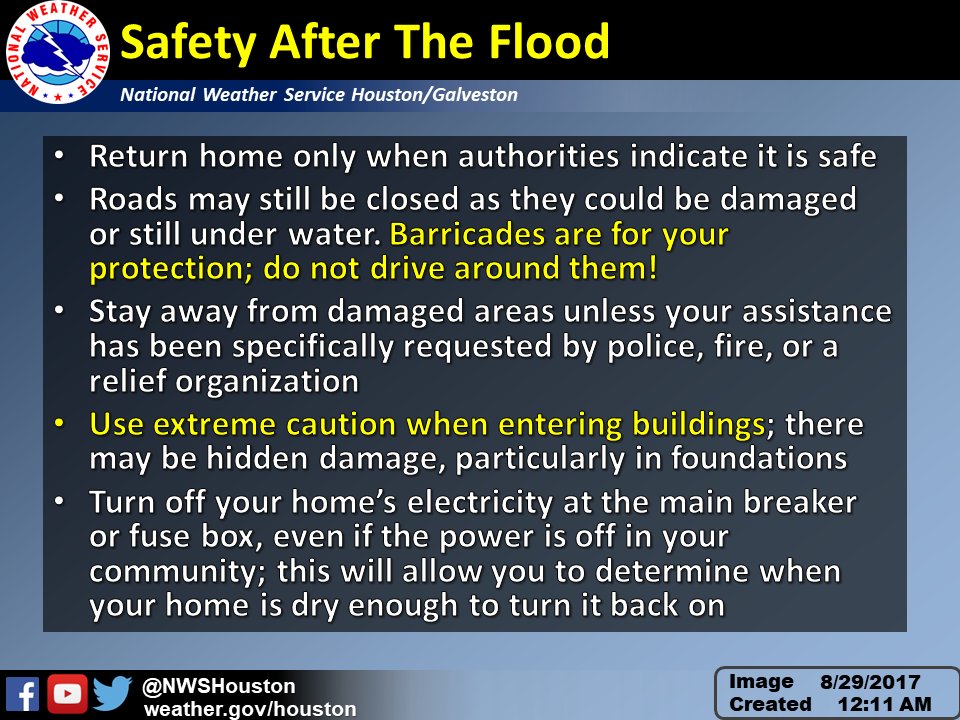 NATIONAL WEATHER SERVICE

Safety After The Flood

National Weather Service Houston/Galveston

• Return home only when authorities indicate it is safe
• Roads may still be closed as they could be damaged or still under water. Barricades are for your protection; do not drive around them!
• Stay away from damaged areas unless your assistance has been specifically requested by police, fire, or a relief organization
• Use extreme caution when entering buildings; there may be hidden damage, particularly in foundations
• Turn off your home's electricity at the main breaker or fuse box, even if the power is off in your community; this will allow you to determine when your home is dry enough to turn it back on

@NWSHouston
weather.gov/houston

Image Created 8/29/2017 12:11 AM